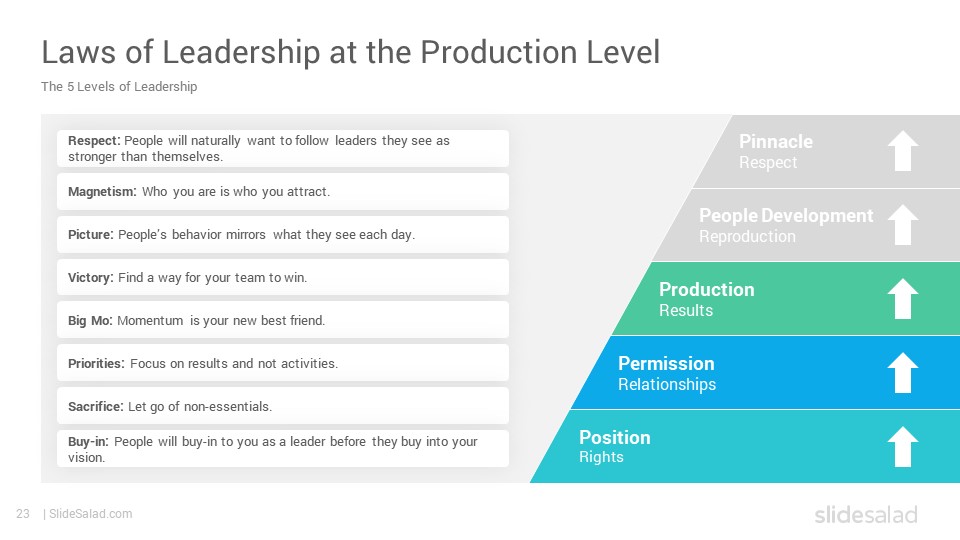 Laws of Leadership at the Production Level

The 5 Levels of Leadership

Respect: People will naturally want to follow leaders they see as stronger than themselves.

Magnetism: Who you are is who you attract.

Picture: People's behavior mirrors what they see each day.

Victory: Find a way for your team to win.

Big Mo: Momentum is your new best friend.

Priorities: Focus on results and not activities.

Sacrifice: Let go of non-essentials.

Buy-in: People will buy-in to you as a leader before they buy into your vision.

Pinnacle
Respect

People Development
Reproduction

Production
Results

Permission
Relationships

Position
Rights

23 | SlideSalad.com

slidesalad